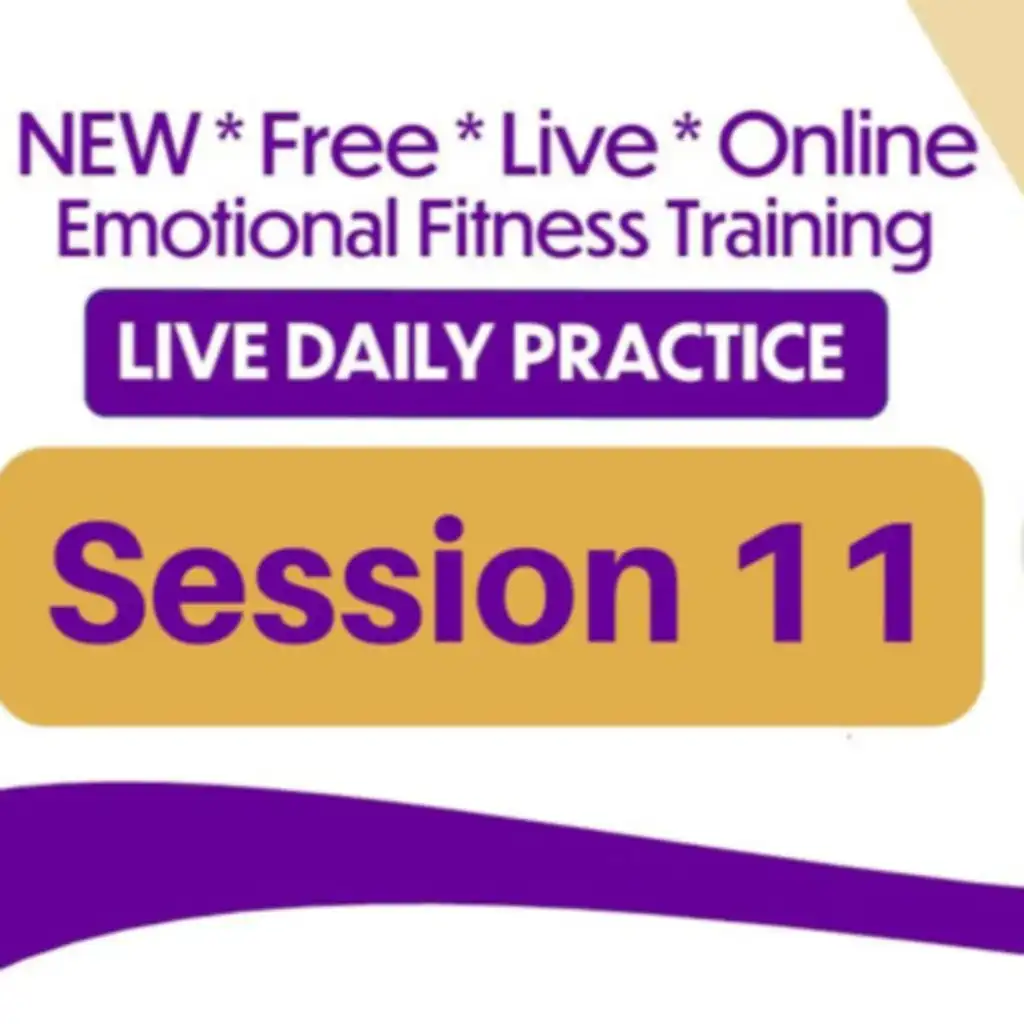 NEW * Free * Live * Online
Emotional Fitness Training

LIVE DAILY PRACTICE

Session 11